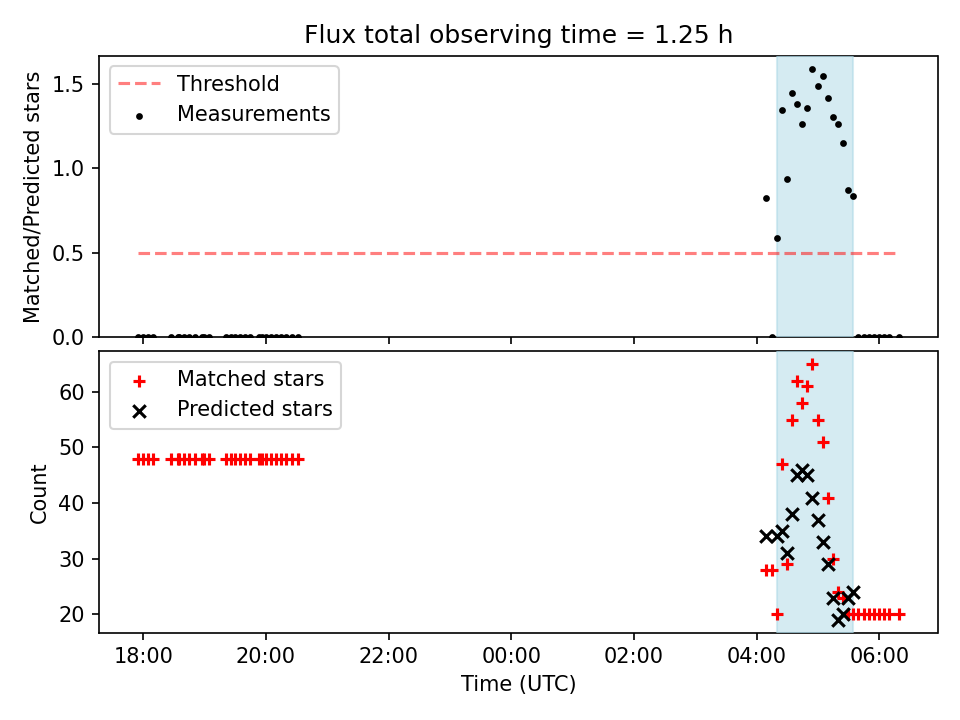 Flux total observing time = 1.25 h

Threshold
Measurements

Matched/Predicted stars

1.5
1.0
0.5
0.0

Matched stars
Predicted stars

Count

60
50
40
30
20

18:00
20:00
22:00
00:00
02:00
04:00
06:00

Time (UTC)